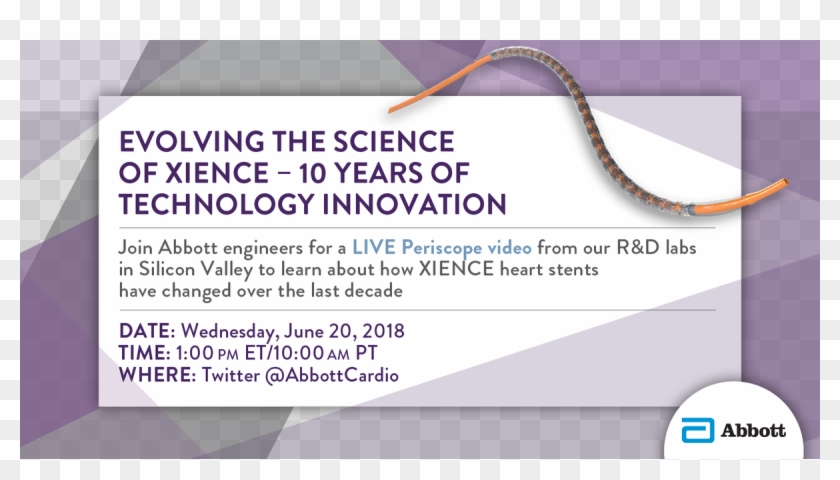 EVOLVING THE SCIENCE OF XIENCE – 10 YEARS OF TECHNOLOGY INNOVATION

Join Abbott engineers for a LIVE Periscope video from our R&D labs in Silicon Valley to learn about how XIENCE heart stents have changed over the last decade

DATE: Wednesday, June 20, 2018
TIME: 1:00 PM ET/10:00 AM PT
WHERE: Twitter @AbbottCardio

Abbott